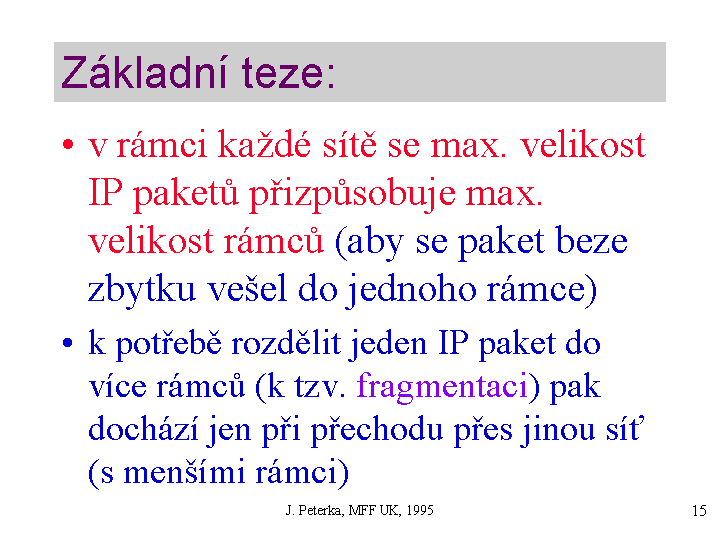 Základní teze:

• v rámci každé sítě se max. velikost IP paketů přizpůsobuje max. velikost rámců (aby se paket beze zbytku vešel do jednoho rámce)

• k potřebě rozdělit jeden IP paket do více rámců (k tzv. fragmentaci) pak dochází jen při přechodu přes jinou síť (s menšími rámci)

J. Peterka, MFF UK, 1995

15